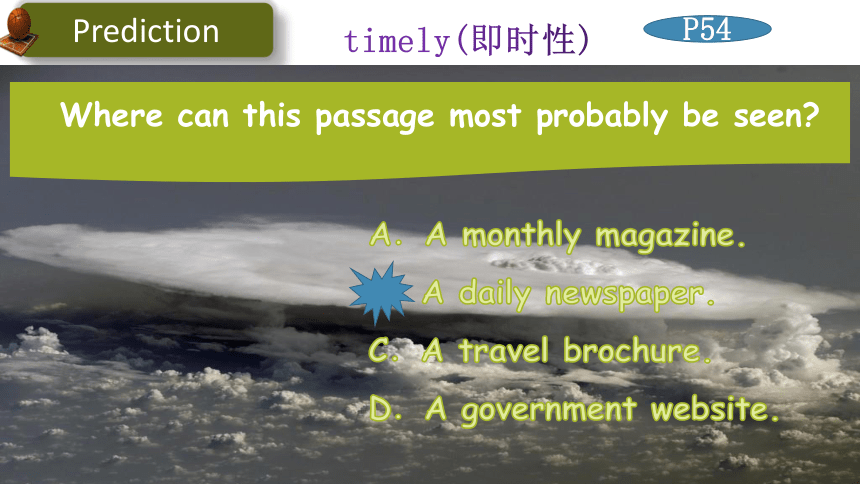 Prediction

timely(即时性)

P54

Where can this passage most probably be seen?

A. A monthly magazine.

A daily newspaper.

C. A travel brochure.

D. A government website.